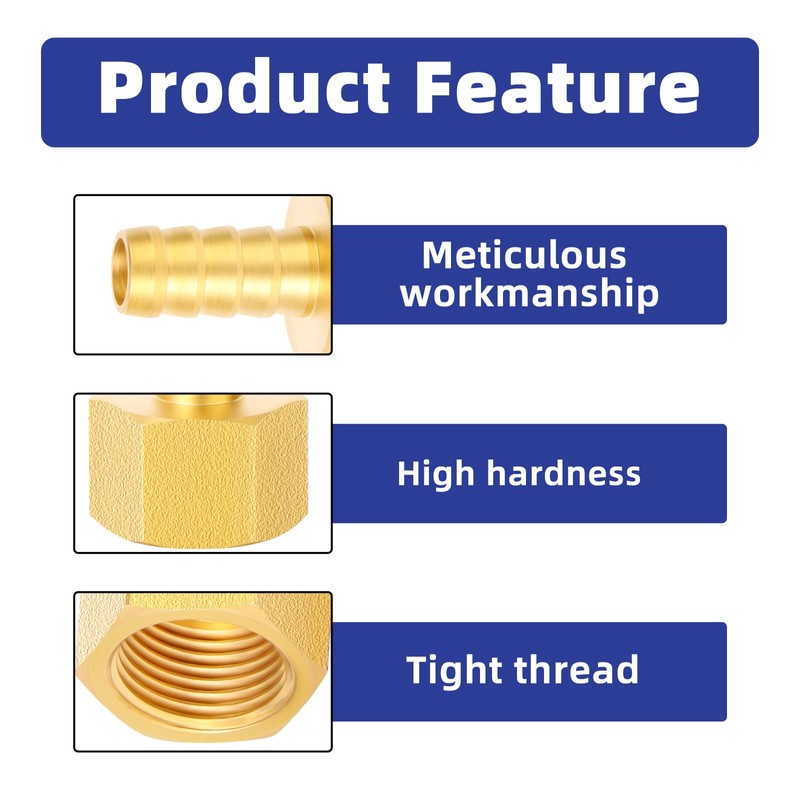 Product Feature

Meticulous workmanship

High hardness

Tight thread